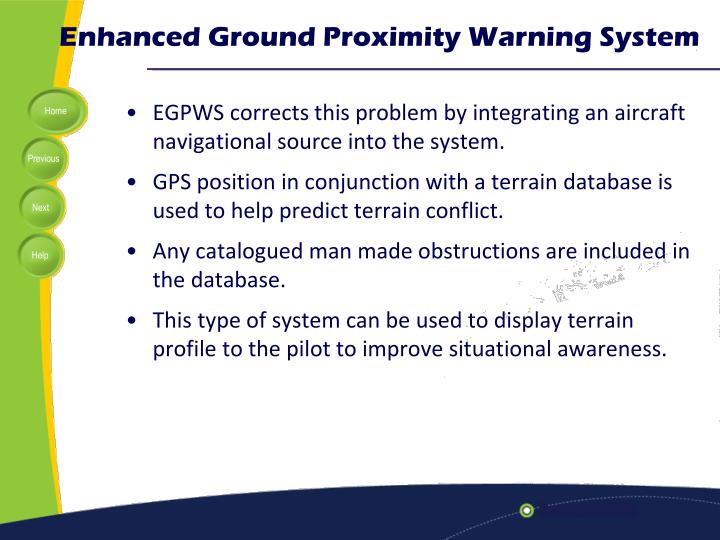 Enhanced Ground Proximity Warning System

Home

Previous

Next

Help

• EGPWS corrects this problem by integrating an aircraft navigational source into the system.

• GPS position in conjunction with a terrain database is used to help predict terrain conflict.

• Any catalogued man made obstructions are included in the database.

• This type of system can be used to display terrain profile to the pilot to improve situational awareness.